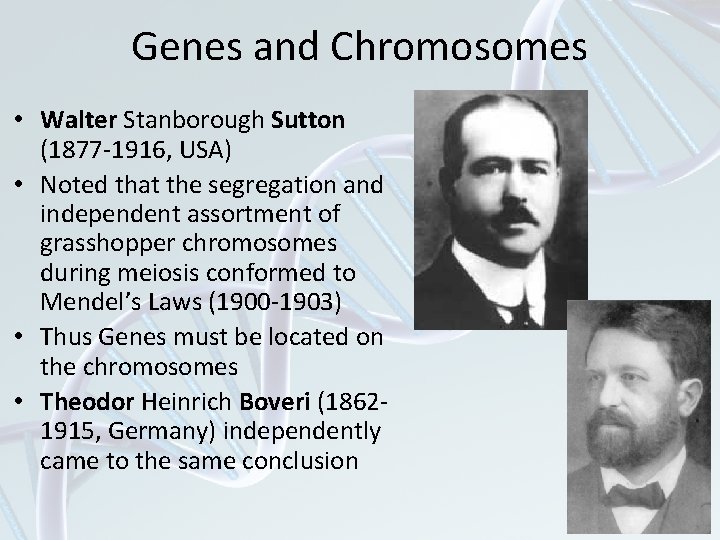 Genes and Chromosomes

• Walter Stanborough Sutton (1877-1916, USA)
• Noted that the segregation and independent assortment of grasshopper chromosomes during meiosis conformed to Mendel's Laws (1900-1903)
• Thus Genes must be located on the chromosomes
• Theodor Heinrich Boveri (1862-1915, Germany) independently came to the same conclusion